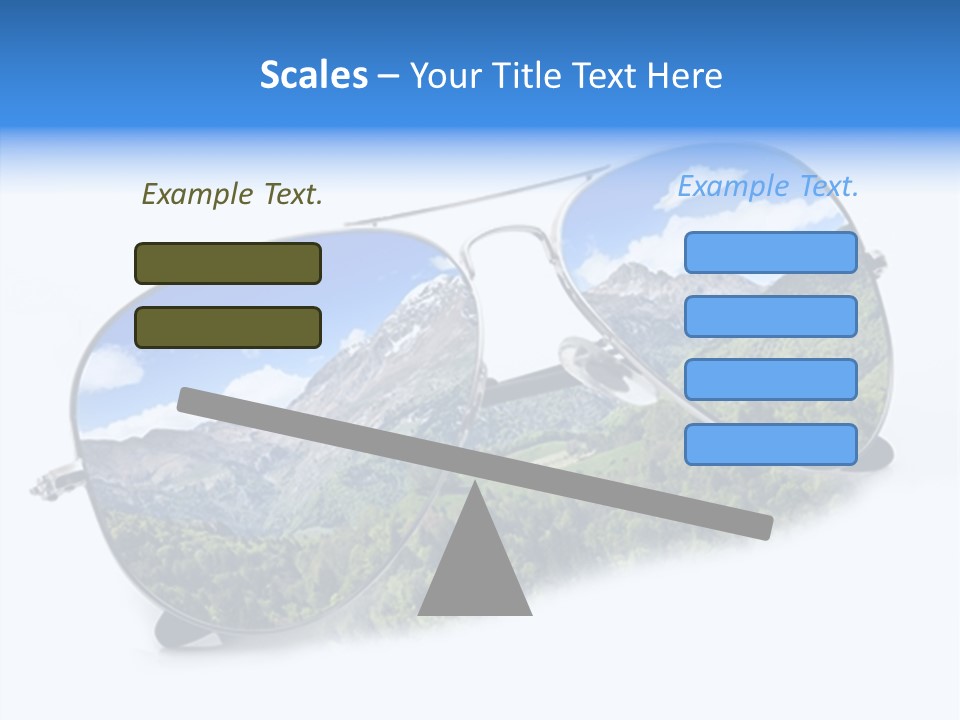 Scales – Your Title Text Here

Example Text.

Example Text.